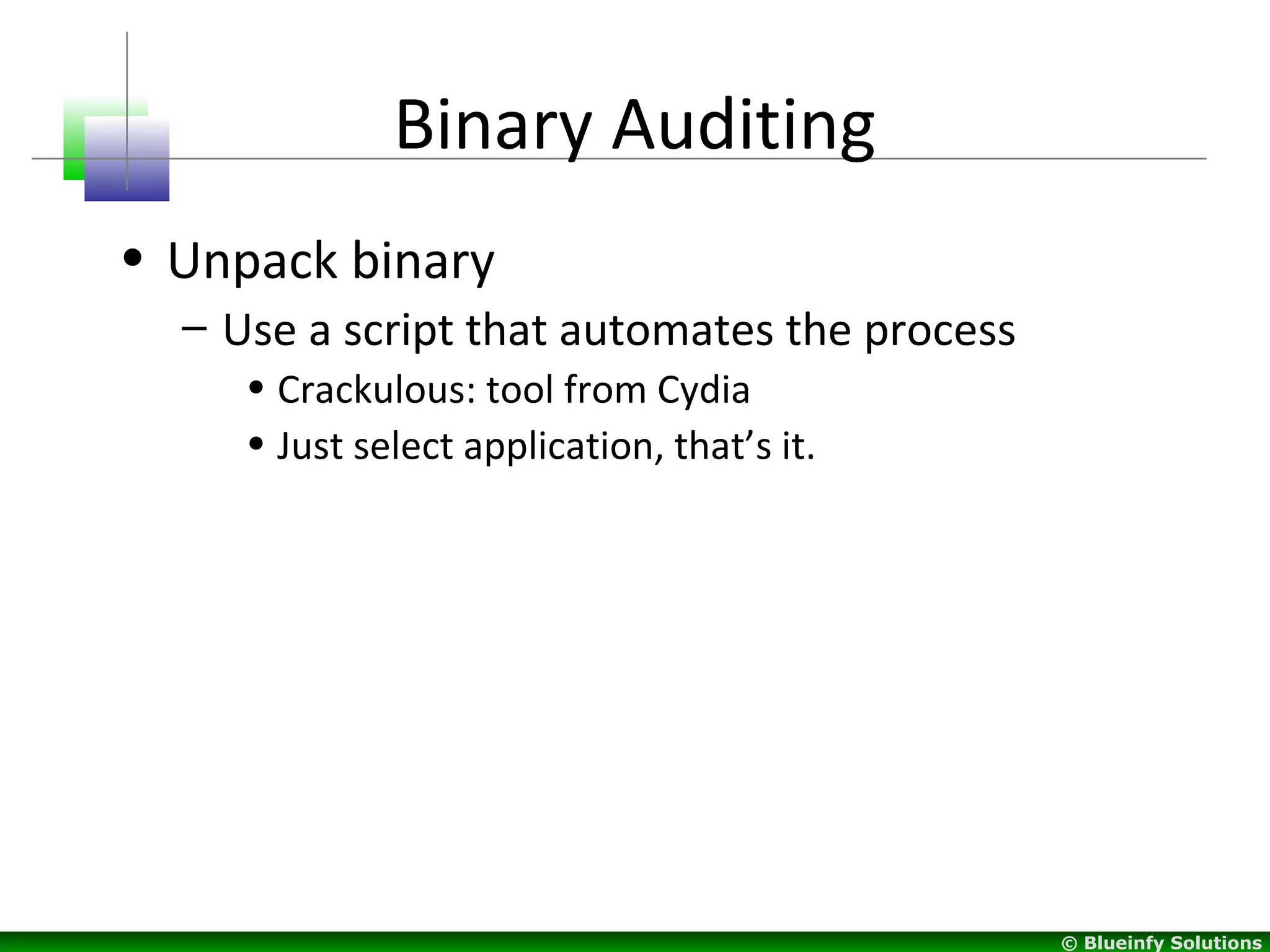 Binary Auditing

• Unpack binary
  – Use a script that automates the process
    • Crackulous: tool from Cydia
    • Just select application, that’s it.

© Blueinfy Solutions